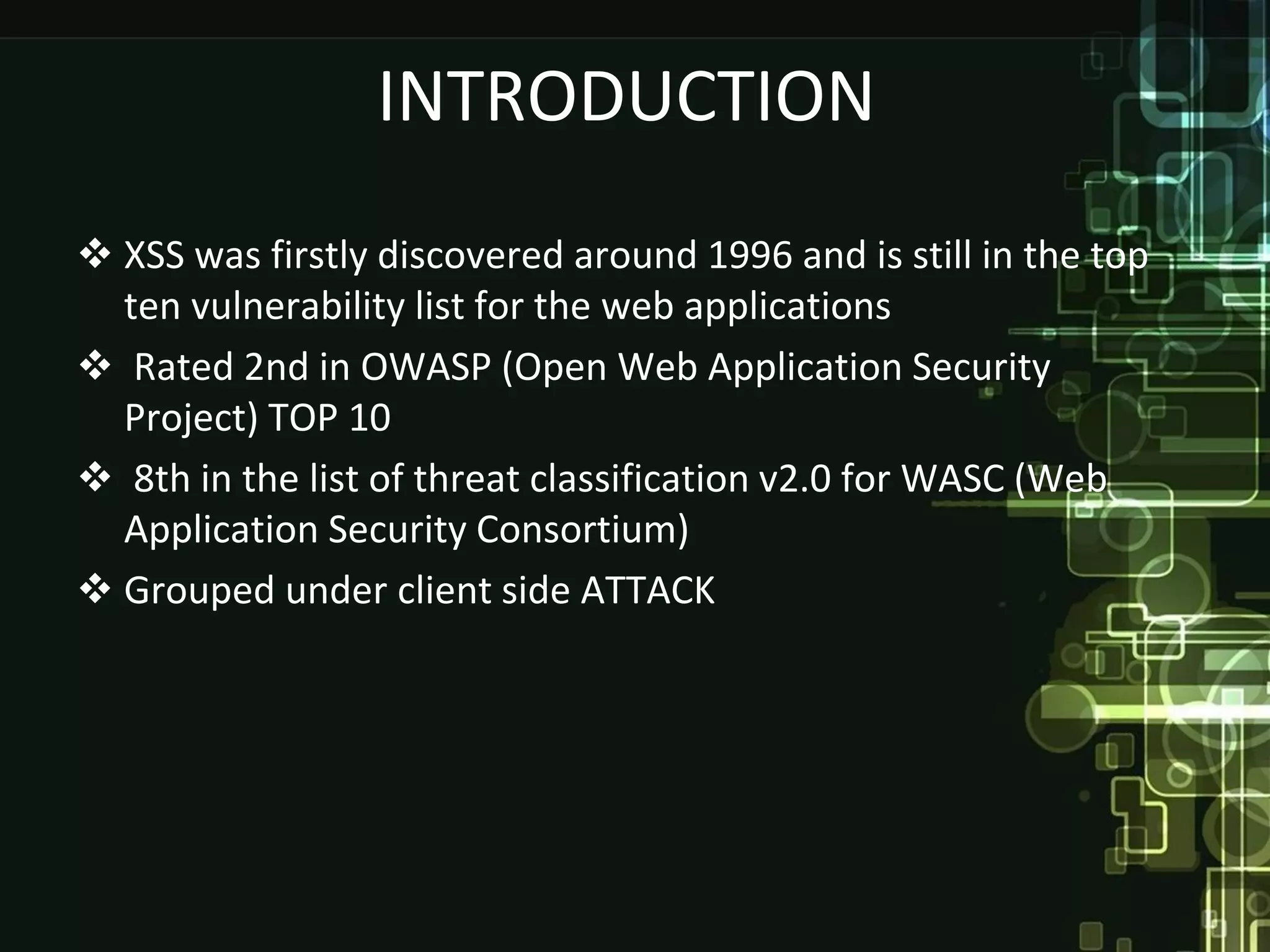 INTRODUCTION

❖ XSS was firstly discovered around 1996 and is still in the top ten vulnerability list for the web applications

❖ Rated 2nd in OWASP (Open Web Application Security Project) TOP 10

❖ 8th in the list of threat classification v2.0 for WASC (Web Application Security Consortium)

❖ Grouped under client side ATTACK